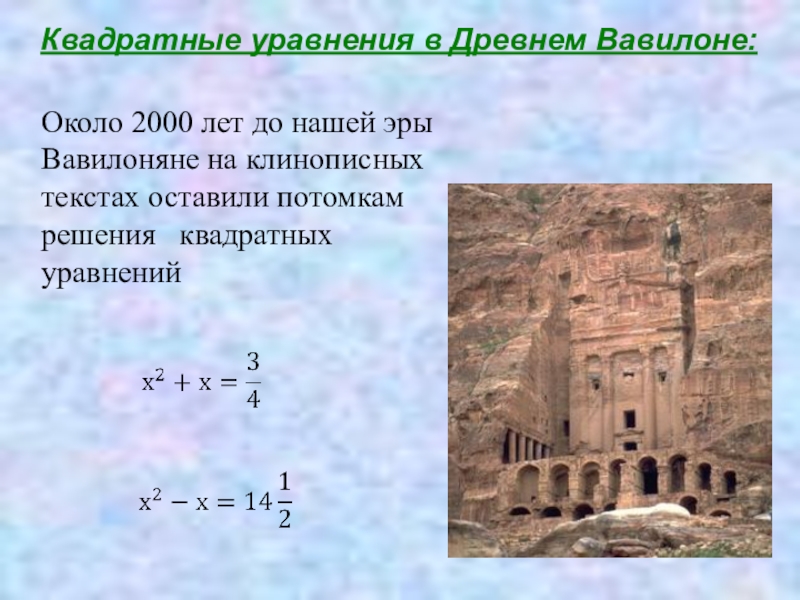 Квадратные уравнения в Древнем Вавилоне:

Около 2000 лет до нашей эры Вавилоняне на клинописных текстах оставили потомкам решения квадратных уравнений

$x^2 + x = \frac{3}{4}$

$x^2 - x = 14\frac{1}{2}$